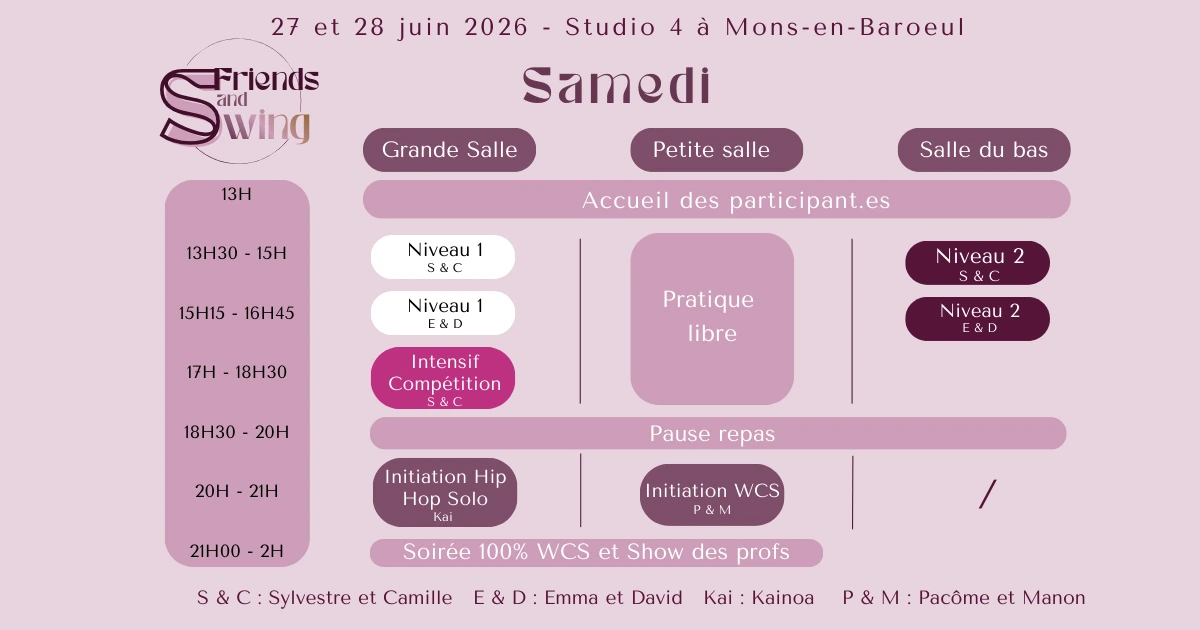 27 et 28 juin 2026 - Studio 4 à Mons-en-Baroeul

Friends and Swing

Samedi

| | Grande Salle | Petite salle | Salle du bas |
|---|---|---|---|
| 13H | Accueil des participant.es | | |
| 13H30 - 15H | Niveau 1 S & C | Pratique libre | Niveau 2 S & C |
| 15H15 - 16H45 | Niveau 1 E & D | | Niveau 2 E & D |
| 17H - 18H30 | Intensif Compétition S & C | | |
| 18H30 - 20H | Pause repas | | |
| 20H - 21H | Initiation Hip Hop Solo Kai | Initiation WCS P & M | / |
| 21H00 - 2H | Soirée 100% WCS et Show des profs | | |

S & C : Sylvestre et Camille E & D : Emma et David Kai : Kainoa P & M : Pacôme et Manon